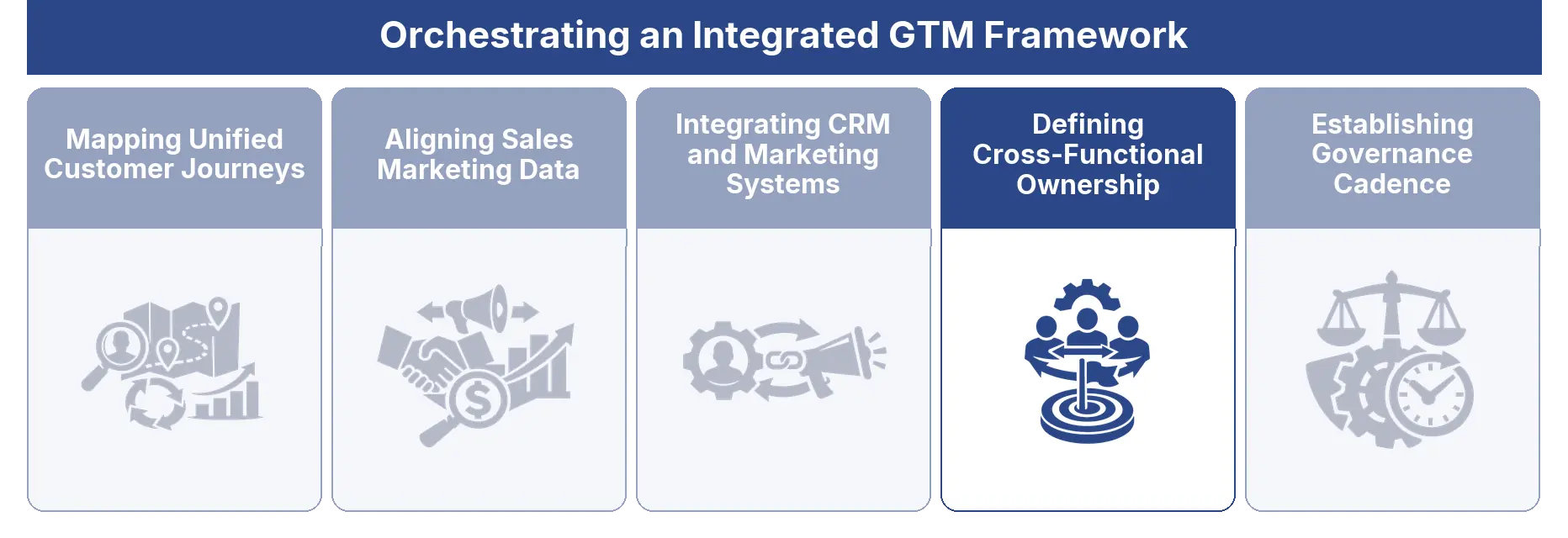 Orchestrating an Integrated GTM Framework

Mapping Unified Customer Journeys

Aligning Sales Marketing Data

Integrating CRM and Marketing Systems

Defining Cross-Functional Ownership

Establishing Governance Cadence